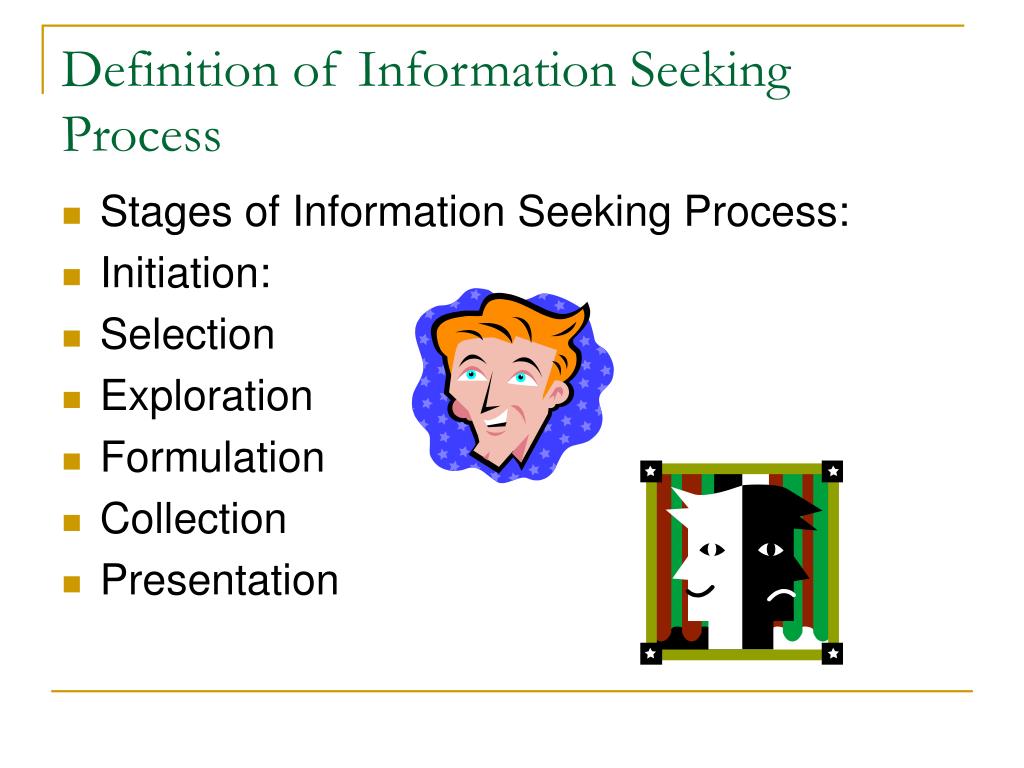 Definition of Information Seeking Process

- Stages of Information Seeking Process:
- Initiation:
- Selection
- Exploration
- Formulation
- Collection
- Presentation